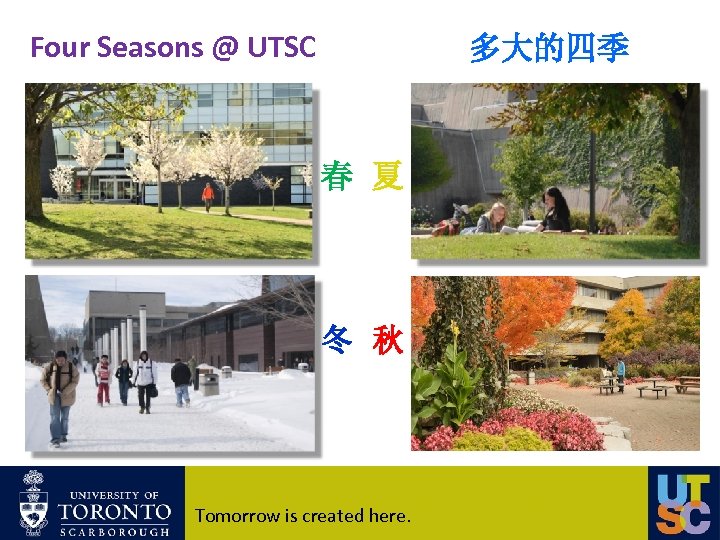 Four Seasons @ UTSC

多大的四季

春 夏

冬 秋

UNIVERSITY OF TORONTO SCARBOROUGH

Tomorrow is created here.

UTSC